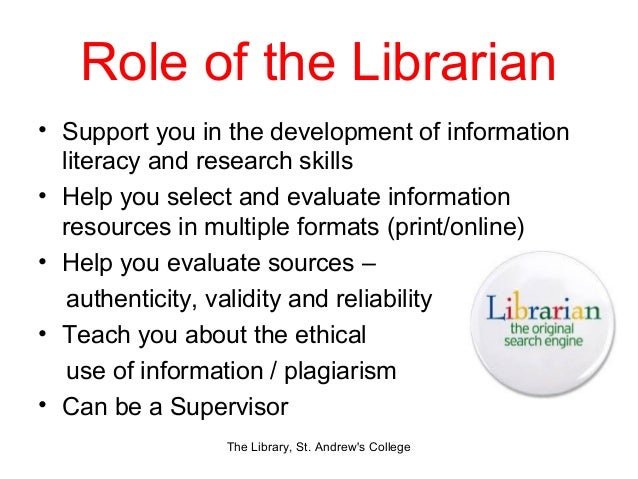 Role of the Librarian

• Support you in the development of information literacy and research skills
• Help you select and evaluate information resources in multiple formats (print/online)
• Help you evaluate sources – authenticity, validity and reliability
• Teach you about the ethical use of information / plagiarism
• Can be a Supervisor

Librarian
the original
search engine

The Library, St. Andrew's College